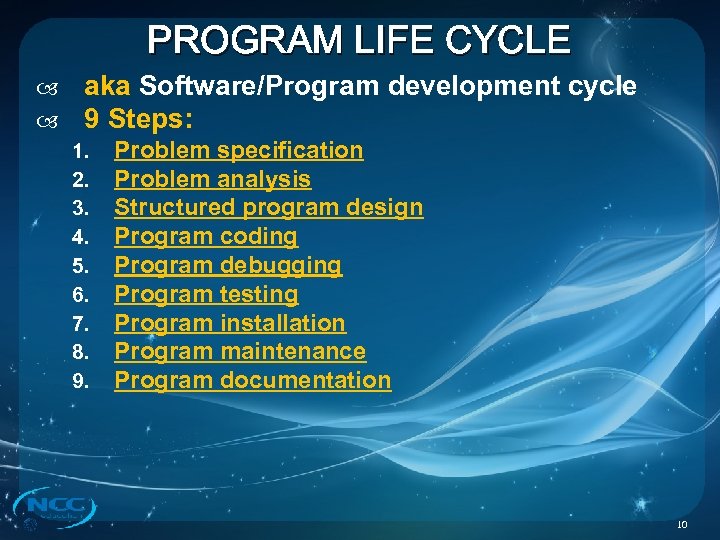 PROGRAM LIFE CYCLE

aka Software/Program development cycle

9 Steps:

1. Problem specification
2. Problem analysis
3. Structured program design
4. Program coding
5. Program debugging
6. Program testing
7. Program installation
8. Program maintenance
9. Program documentation

NCC

10